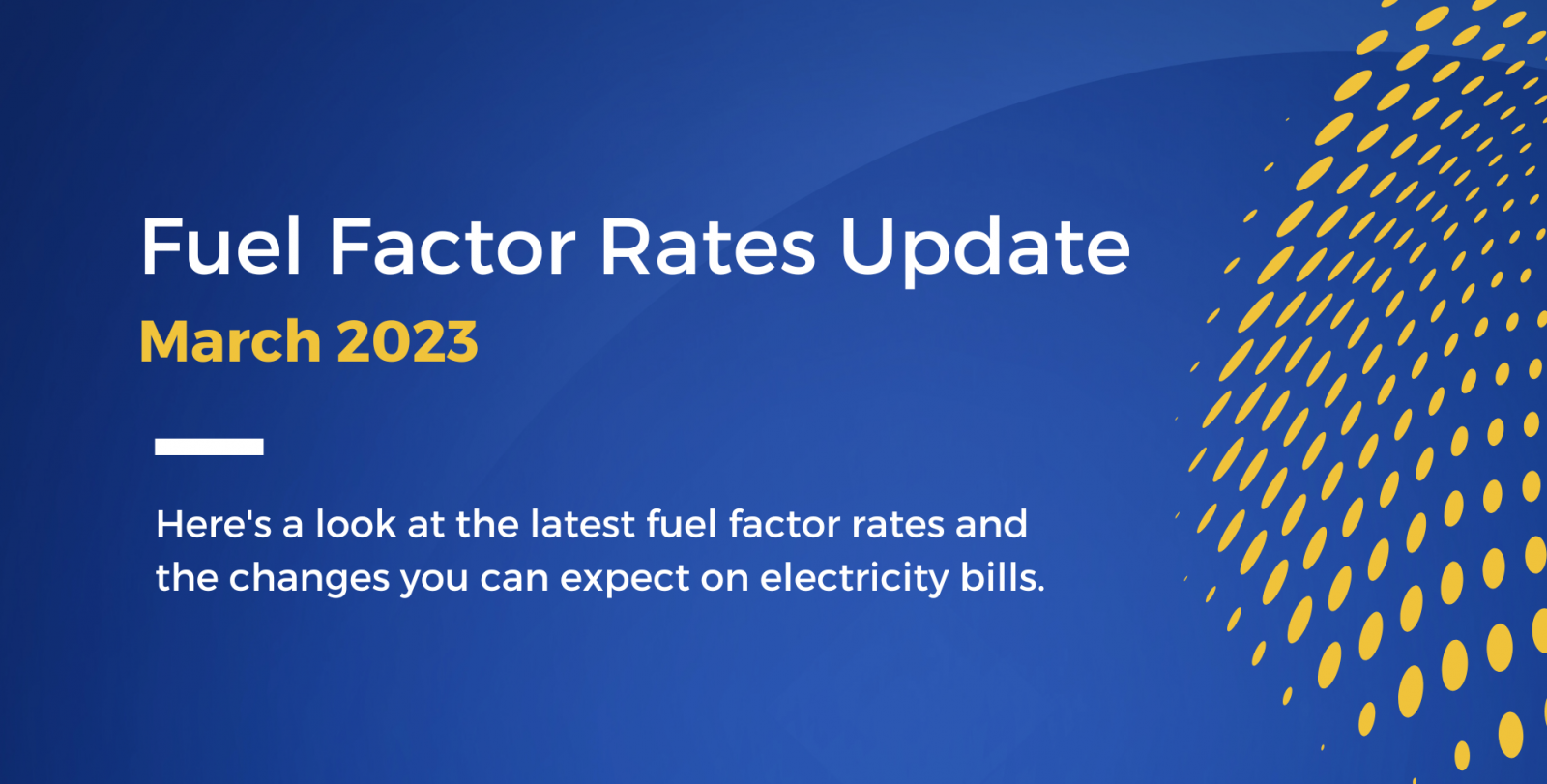 Fuel Factor Rates Update
March 2023

Here's a look at the latest fuel factor rates and the changes you can expect on electricity bills.